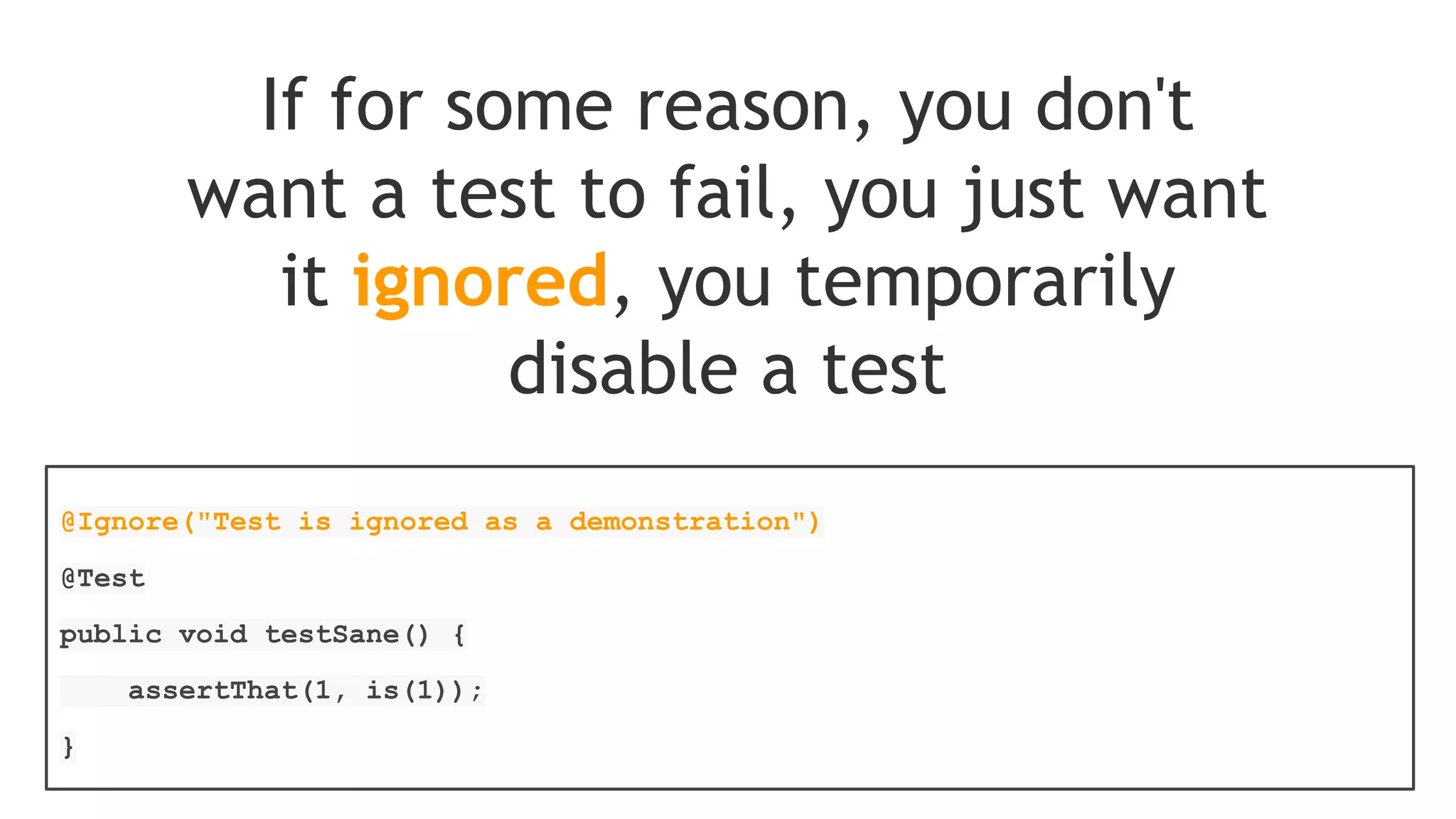 If for some reason, you don't want a test to fail, you just want it ignored, you temporarily disable a test

@Ignore("Test is ignored as a demonstration")

@Test

public void testSane() {

    assertThat(1, is(1));

}